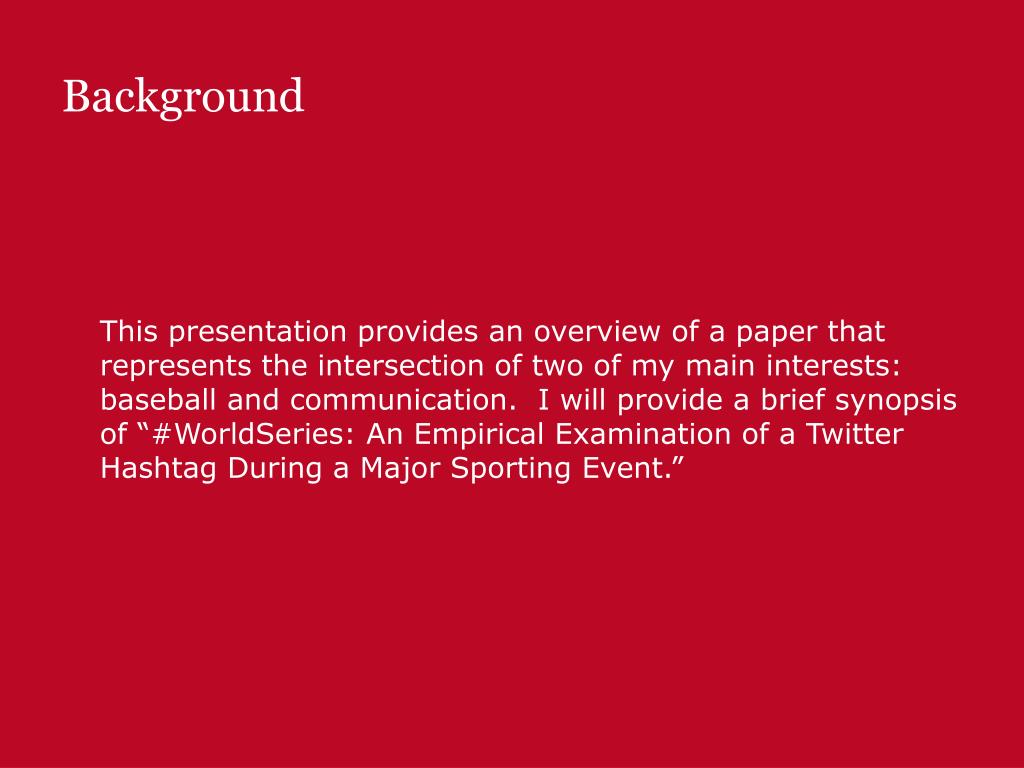 Background

This presentation provides an overview of a paper that represents the intersection of two of my main interests: baseball and communication. I will provide a brief synopsis of “#WorldSeries: An Empirical Examination of a Twitter Hashtag During a Major Sporting Event.”